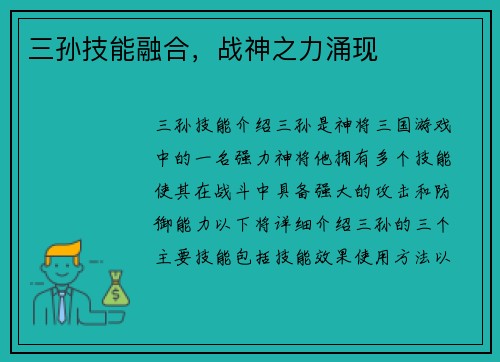 三孙技能融合，战神之力涌现

三孙技能介绍三孙是神将三国游戏中的一名强力神将他拥有多个技能使其在战斗中具备强大的攻击和防御能力以下将详细介绍三孙的三个主要技能包括技能效果使用方法以

$